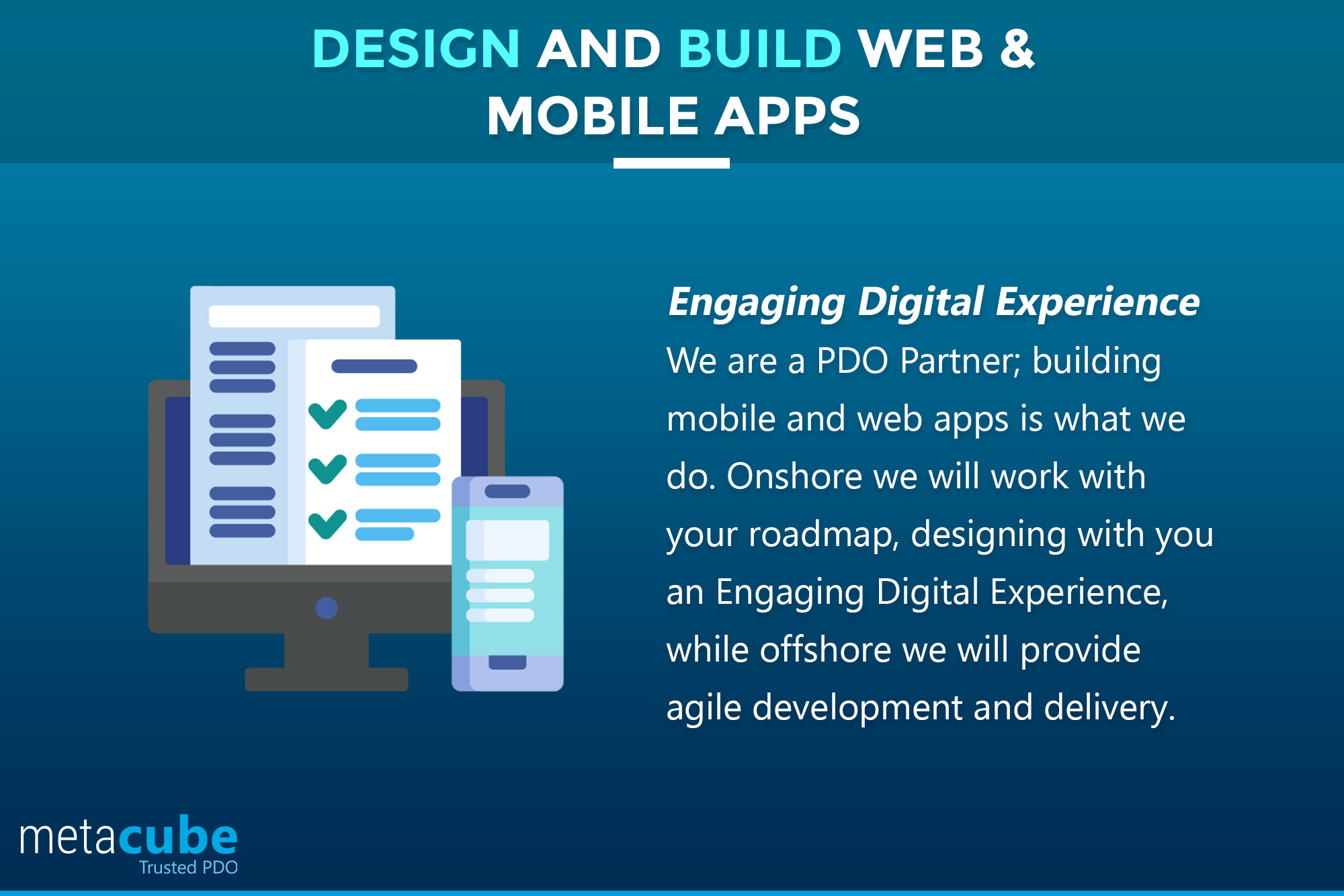 DESIGN AND BUILD WEB & MOBILE APPS

Engaging Digital Experience

We are a PDO Partner; building mobile and web apps is what we do. Onshore we will work with your roadmap, designing with you an Engaging Digital Experience, while offshore we will provide agile development and delivery.

metacube
Trusted PDO